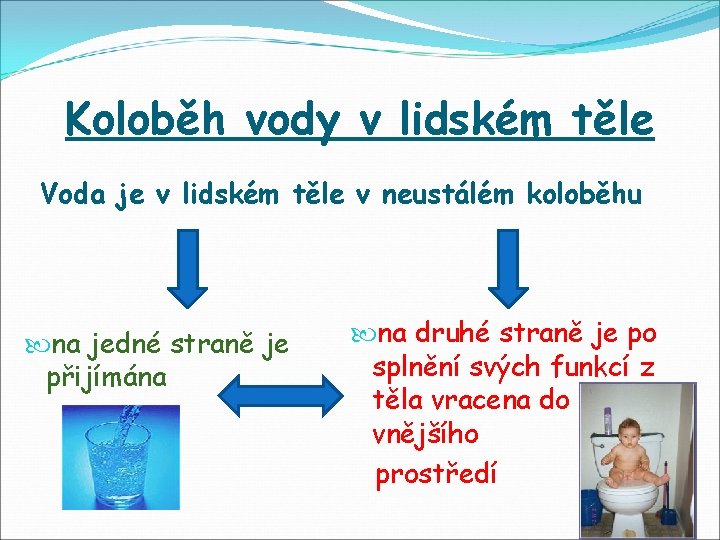 Koloběh vody v lidském těle

Voda je v lidském těle v neustálém koloběhu

na jedné straně je přijímána

na druhé straně je po splnění svých funkcí z těla vracena do vnějšího prostředí